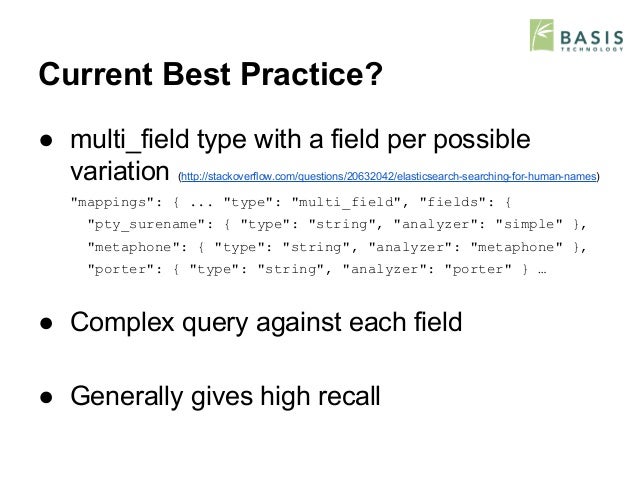 BASIS
TECHNOLOGY

Current Best Practice?

● multi_field type with a field per possible variation (http://stackoverflow.com/questions/20632042/elasticsearch-searching-for-human-names)

"mappings": { ... "type": "multi_field", "fields": {
"pty_surename": { "type": "string", "analyzer": "simple" },
"metaphone": { "type": "string", "analyzer": "metaphone" },
"porter": { "type": "string", "analyzer": "porter" } …

● Complex query against each field

● Generally gives high recall